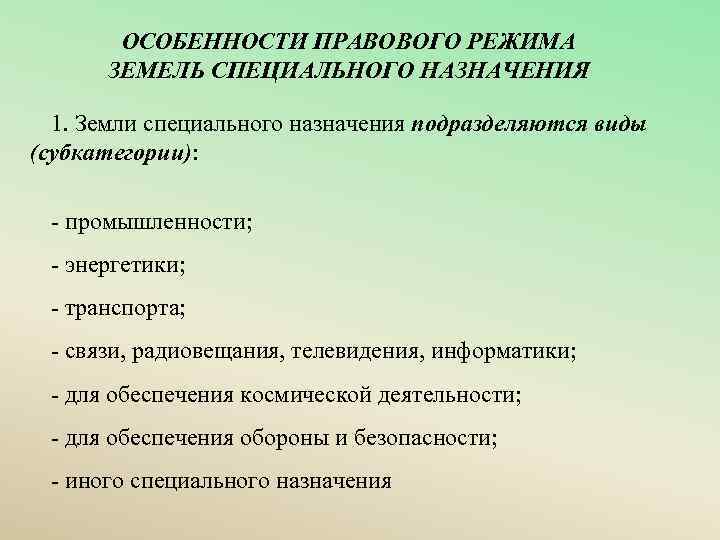 ОСОБЕННОСТИ ПРАВОВОГО РЕЖИМА ЗЕМЕЛЬ СПЕЦИАЛЬНОГО НАЗНАЧЕНИЯ

1. Земли специального назначения подразделяются виды (субкатегории):

- промышленности;

- энергетики;

- транспорта;

- связи, радиовещания, телевидения, информатики;

- для обеспечения космической деятельности;

- для обеспечения обороны и безопасности;

- иного специального назначения